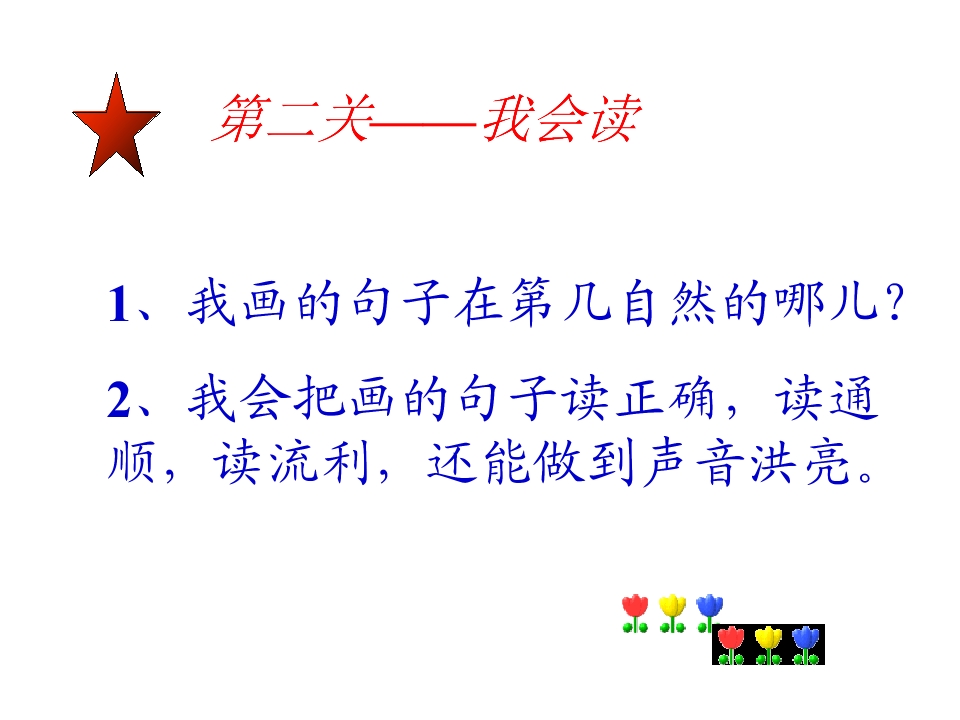 第二关——我会读

1、我画的句子在第几自然的哪儿?

2、我会把画的句子读正确，读通顺，读流利，还能做到声音洪亮。